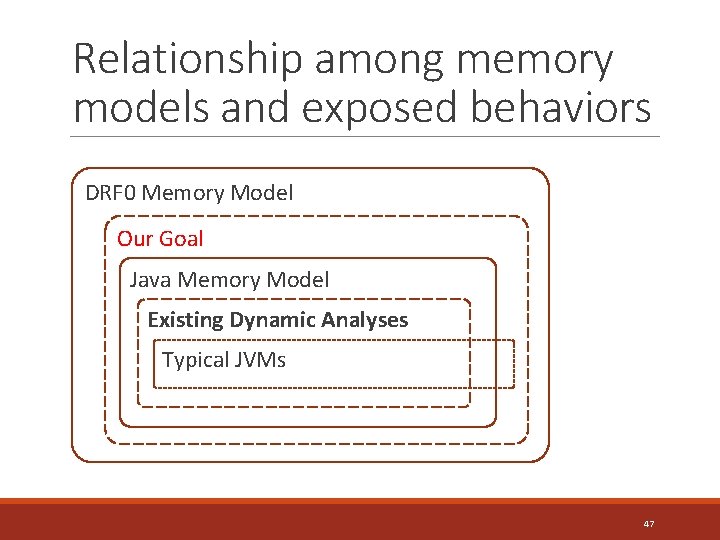 Relationship among memory models and exposed behaviors

DRF0 Memory Model

Our Goal

Java Memory Model

Existing Dynamic Analyses

Typical JVMs

47